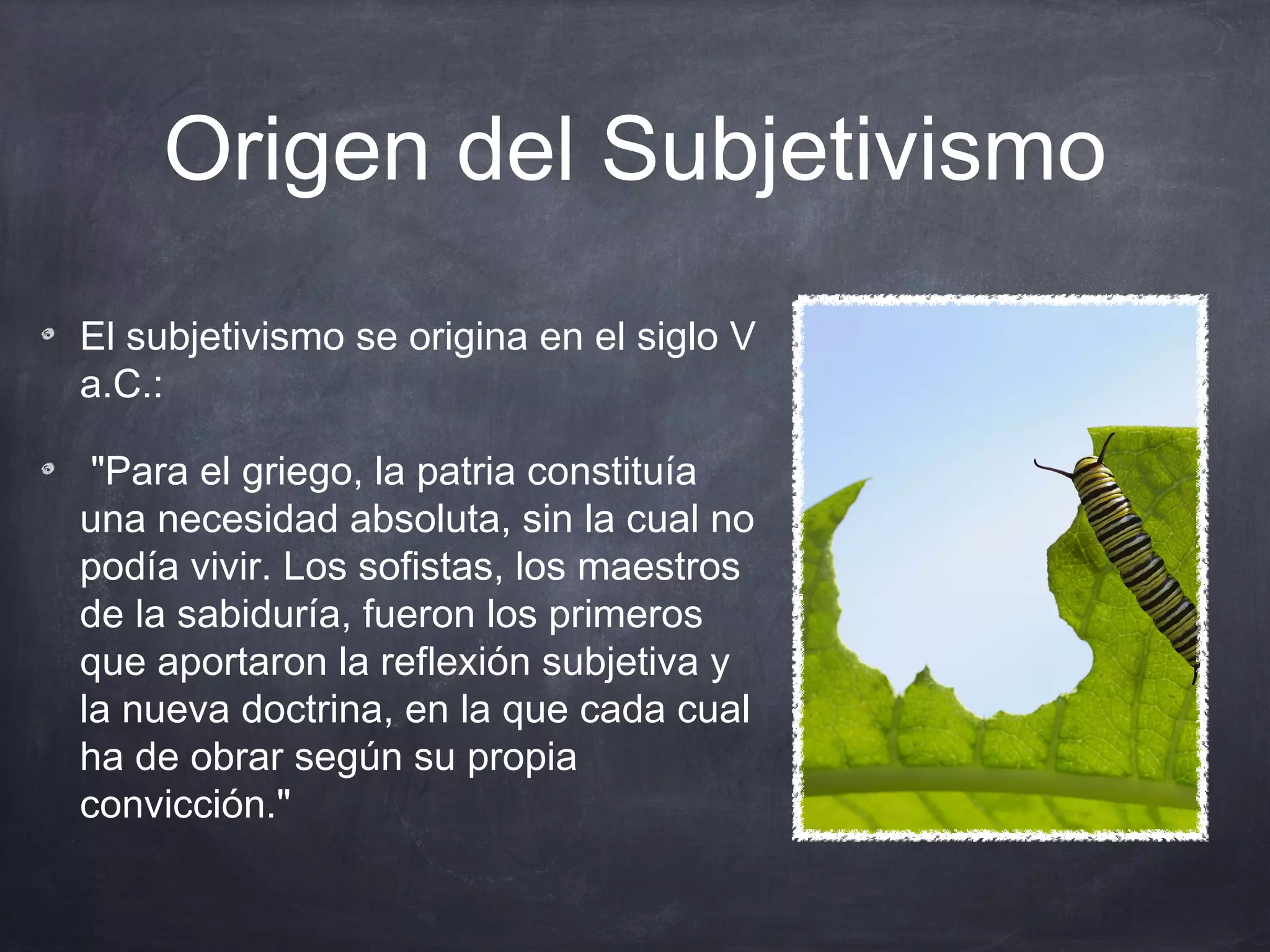 Origen del Subjetivismo

El subjetivismo se origina en el siglo V a.C.:

"Para el griego, la patria constituía una necesidad absoluta, sin la cual no podía vivir. Los sofistas, los maestros de la sabiduría, fueron los primeros que aportaron la reflexión subjetiva y la nueva doctrina, en la que cada cual ha de obrar según su propia convicción."